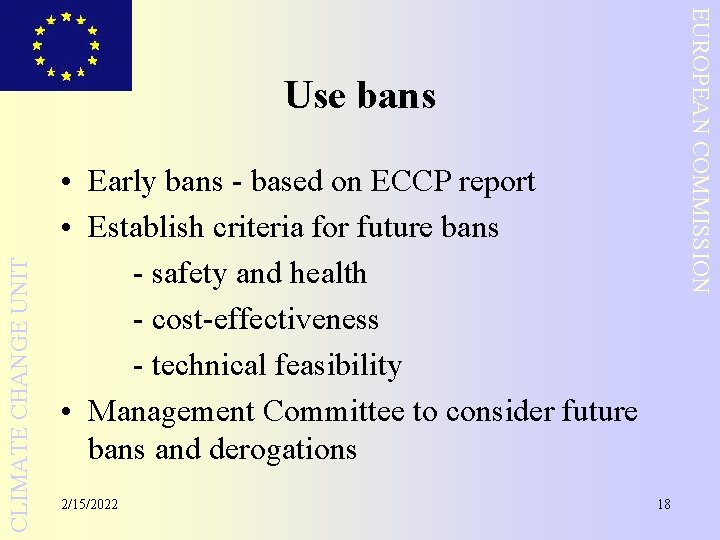 EUROPEAN COMMISSION

Use bans

• Early bans - based on ECCP report
• Establish criteria for future bans
- safety and health
- cost-effectiveness
- technical feasibility
• Management Committee to consider future bans and derogations

CLIMATE CHANGE UNIT

2/15/2022

18